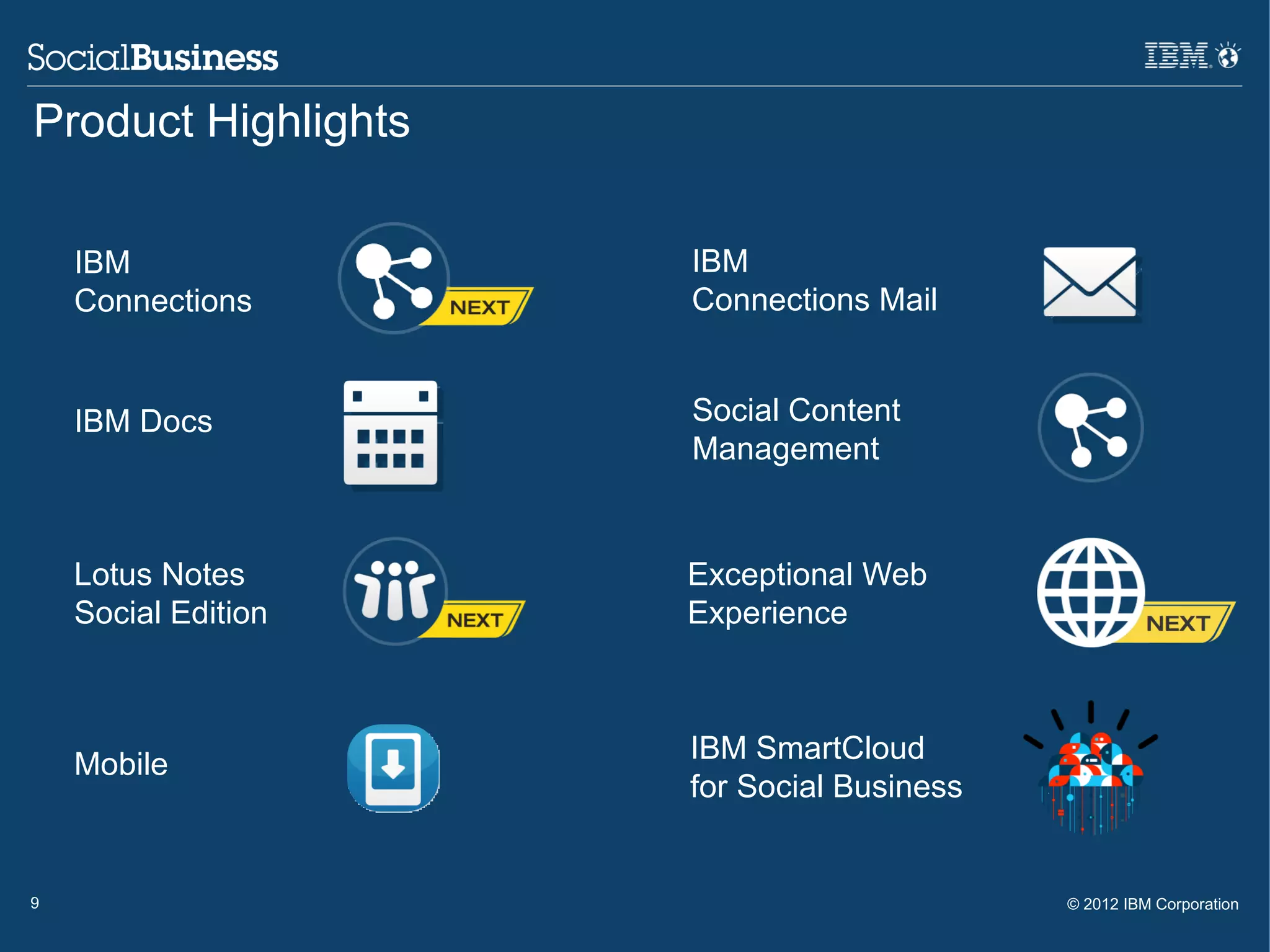 SocialBusiness

IBM

Product Highlights

IBM Connections

NEXT

IBM Docs

Lotus Notes Social Edition

NEXT

Mobile

IBM Connections Mail

Social Content Management

Exceptional Web Experience

NEXT

IBM SmartCloud for Social Business

9

© 2012 IBM Corporation